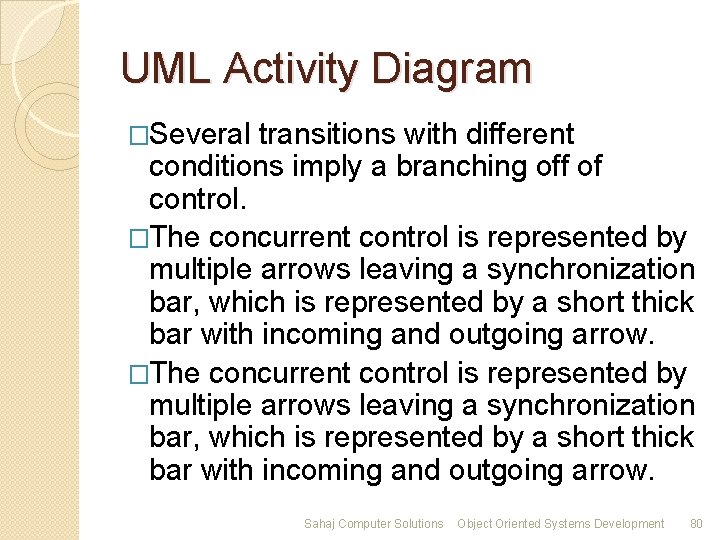 UML Activity Diagram

□Several transitions with different conditions imply a branching off of control.

□The concurrent control is represented by multiple arrows leaving a synchronization bar, which is represented by a short thick bar with incoming and outgoing arrow.

□The concurrent control is represented by multiple arrows leaving a synchronization bar, which is represented by a short thick bar with incoming and outgoing arrow.

Sahaj Computer Solutions Object Oriented Systems Development 80